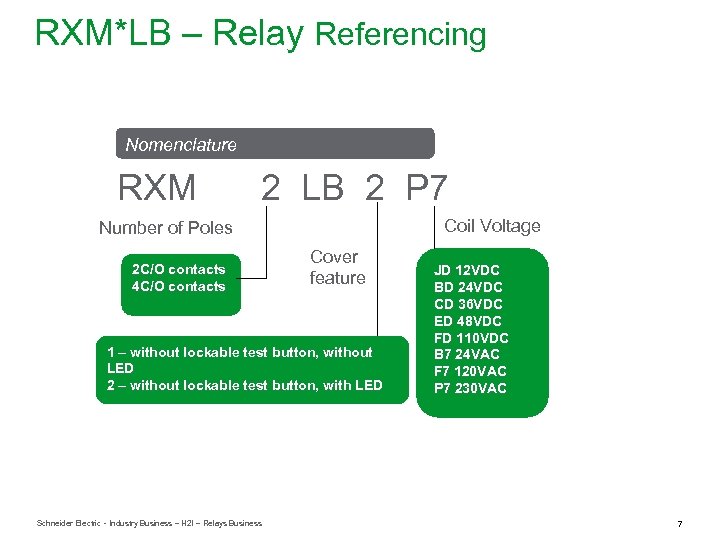 RXM*LB – Relay Referencing

Nomenclature

RXM 2 LB 2 P7

Number of Poles

2C/O contacts
4C/O contacts

Cover feature

1 – without lockable test button, without LED
2 – without lockable test button, with LED

Coil Voltage

JD 12VDC
BD 24VDC
CD 36VDC
ED 48VDC
FD 110VDC
B7 24VAC
F7 120VAC
P7 230VAC

Schneider Electric - Industry Business – H2I – Relays Business

7